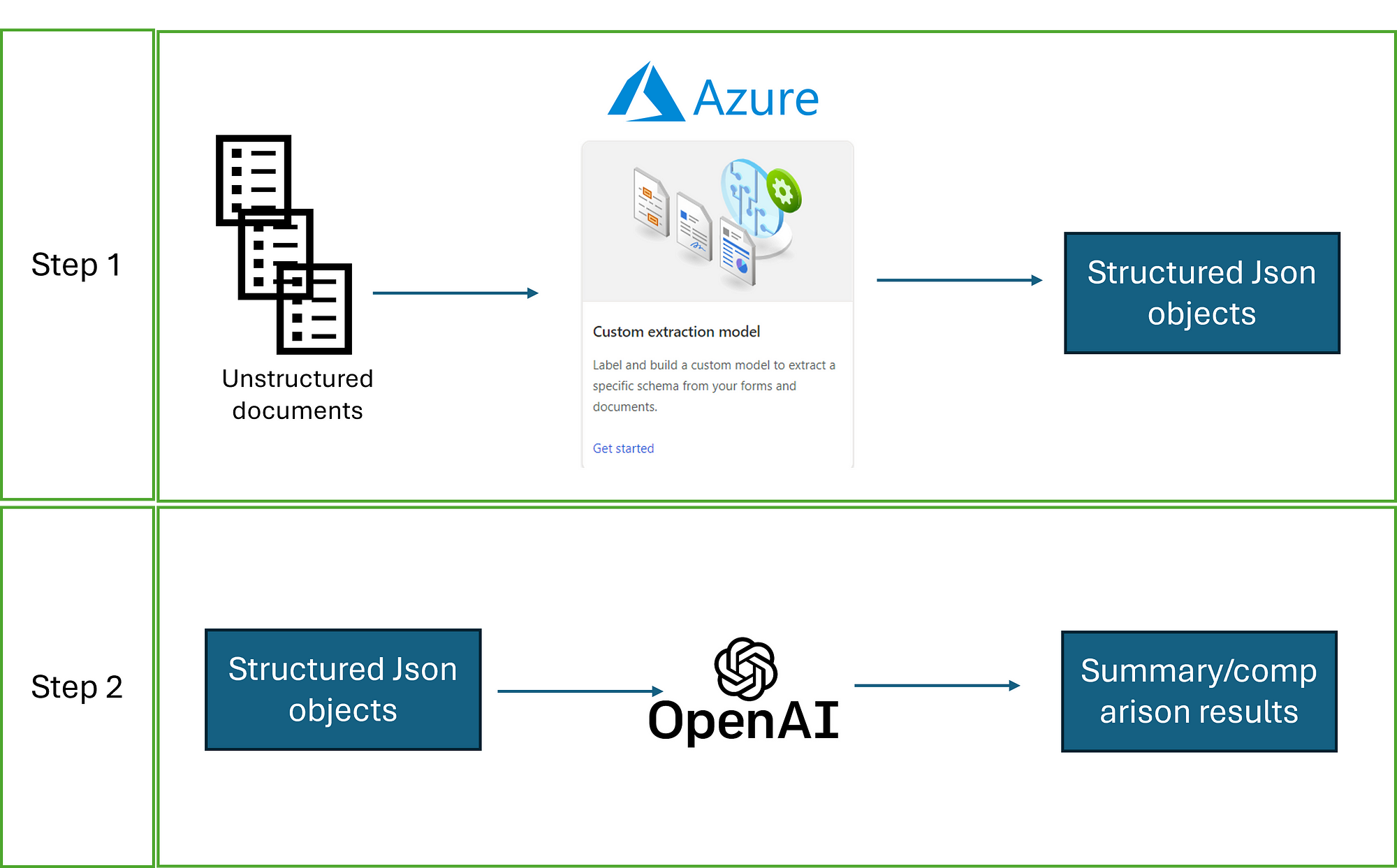 Step 1

Azure

Unstructured documents

Custom extraction model

Label and build a custom model to extract a specific schema from your forms and documents.

Get started

Structured Json objects

Step 2

Structured Json objects

OpenAI

Summary/comparison results